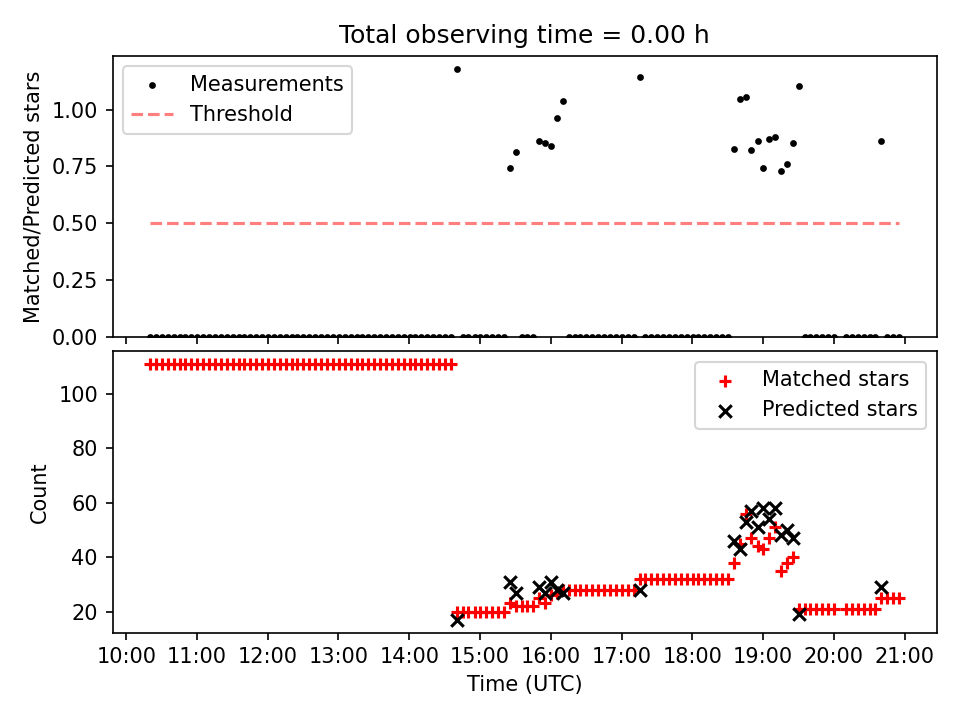 Total observing time = 0.00 h

Measurements
Threshold

Matched/Predicted stars

1.00
0.75
0.50
0.25
0.00

Matched stars
Predicted stars

Count

100
80
60
40
20

10:00 11:00 12:00 13:00 14:00 15:00 16:00 17:00 18:00 19:00 20:00 21:00

Time (UTC)